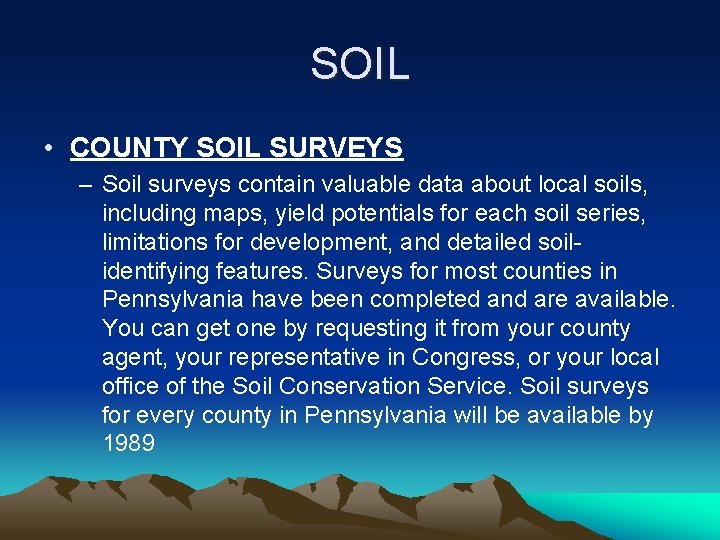 SOIL

• COUNTY SOIL SURVEYS

– Soil surveys contain valuable data about local soils, including maps, yield potentials for each soil series, limitations for development, and detailed soil-identifying features. Surveys for most counties in Pennsylvania have been completed and are available. You can get one by requesting it from your county agent, your representative in Congress, or your local office of the Soil Conservation Service. Soil surveys for every county in Pennsylvania will be available by 1989